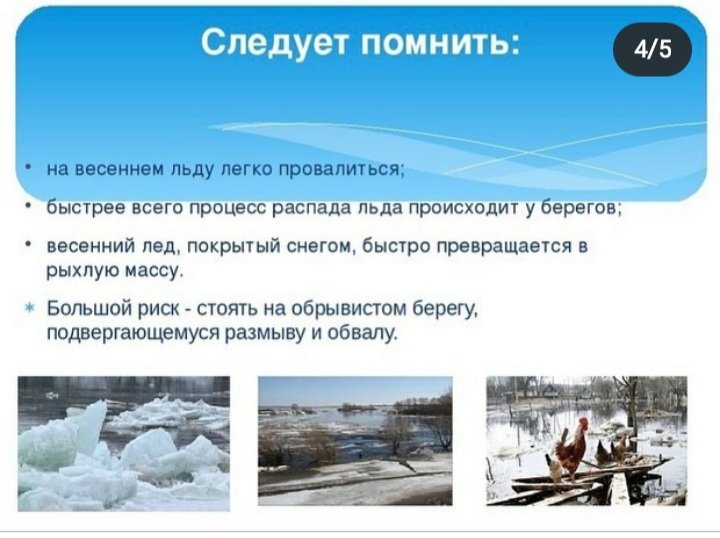 Следует помнить:

4/5

• на весеннем льду легко провалиться;

• быстрее всего процесс распада льда происходит у берегов;

• весенний лед, покрытый снегом, быстро превращается в рыхлую массу.

* Большой риск - стоять на обрывистом берегу, подвергающемуся размыву и обвалу.